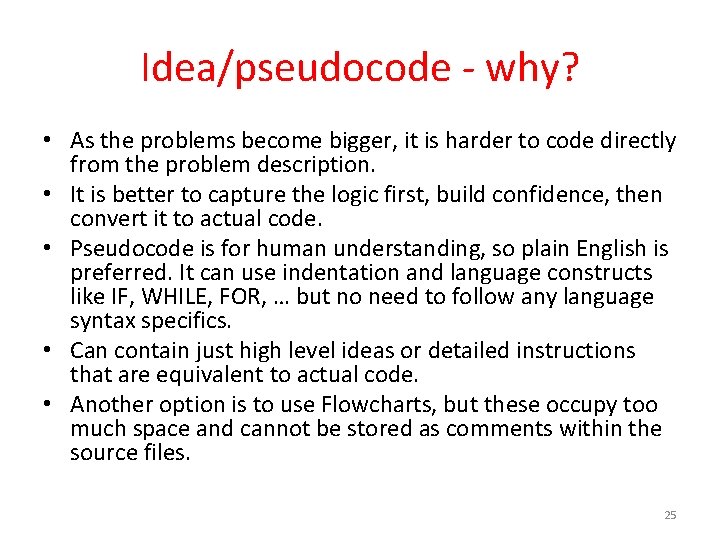 Idea/pseudocode - why?

• As the problems become bigger, it is harder to code directly from the problem description.
• It is better to capture the logic first, build confidence, then convert it to actual code.
• Pseudocode is for human understanding, so plain English is preferred. It can use indentation and language constructs like IF, WHILE, FOR, … but no need to follow any language syntax specifics.
• Can contain just high level ideas or detailed instructions that are equivalent to actual code.
• Another option is to use Flowcharts, but these occupy too much space and cannot be stored as comments within the source files.

25